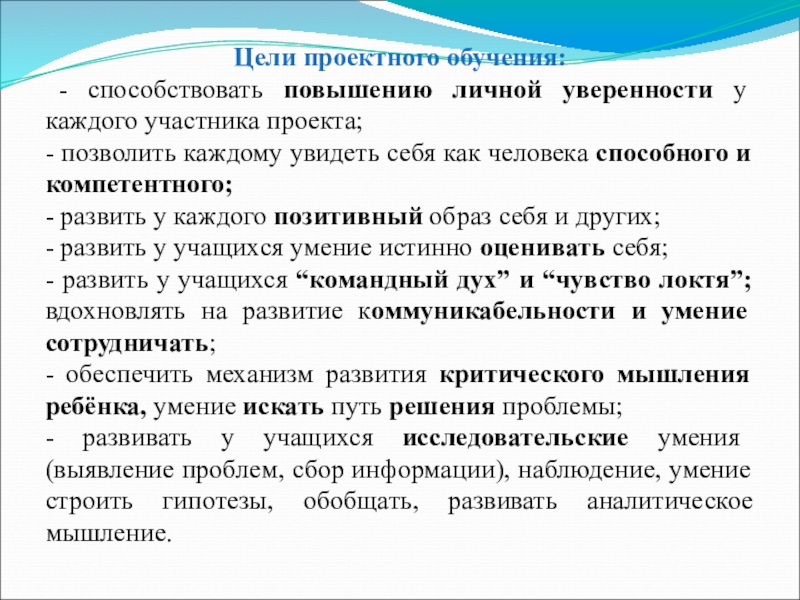 Цели проектного обучения:

- способствовать повышению личной уверенности у каждого участника проекта;
- позволить каждому увидеть себя как человека способного и компетентного;
- развить у каждого позитивный образ себя и других;
- развить у учащихся умение истинно оценивать себя;
- развить у учащихся “командный дух” и “чувство локтя”; вдохновлять на развитие коммуникабельности и умение сотрудничать;
- обеспечить механизм развития критического мышления ребёнка, умение искать путь решения проблемы;
- развивать у учащихся исследовательские умения (выявление проблем, сбор информации), наблюдение, умение строить гипотезы, обобщать, развивать аналитическое мышление.